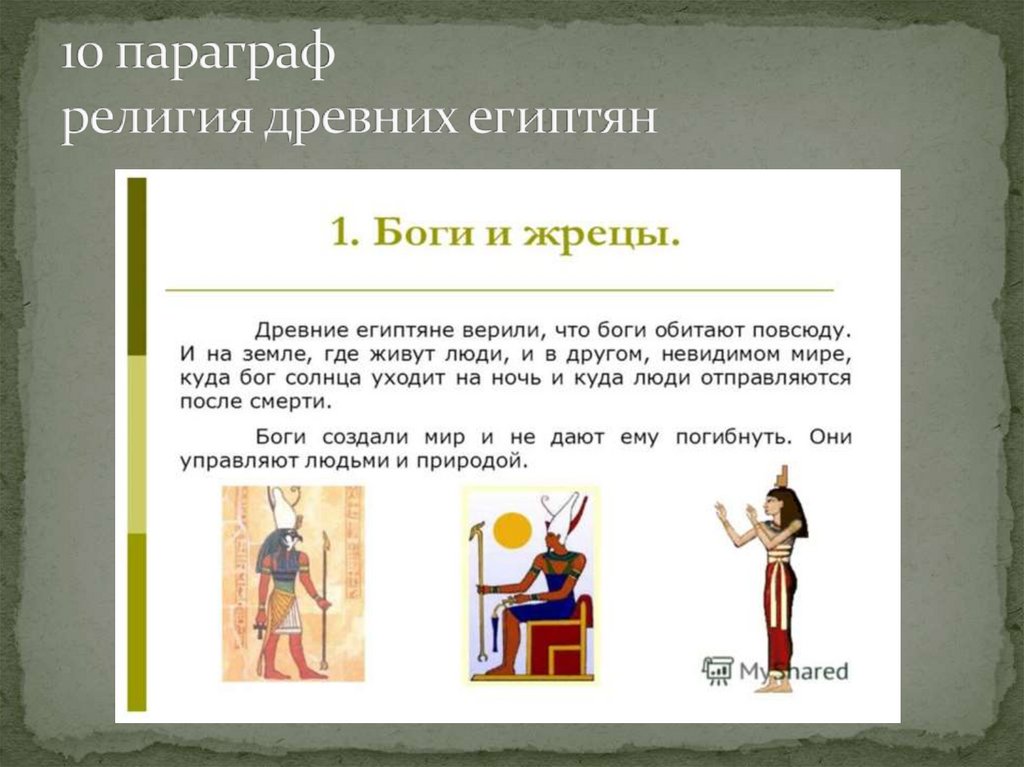 10 параграф
религия древних египтян

1. Боги и жрецы.

Древние египтяне верили, что боги обитают повсюду. И на земле, где живут люди, и в другом, невидимом мире, куда бог солнца уходит на ночь и куда люди отправляются после смерти.

Боги создали мир и не дают ему погибнуть. Они управляют людьми и природой.

MyShared